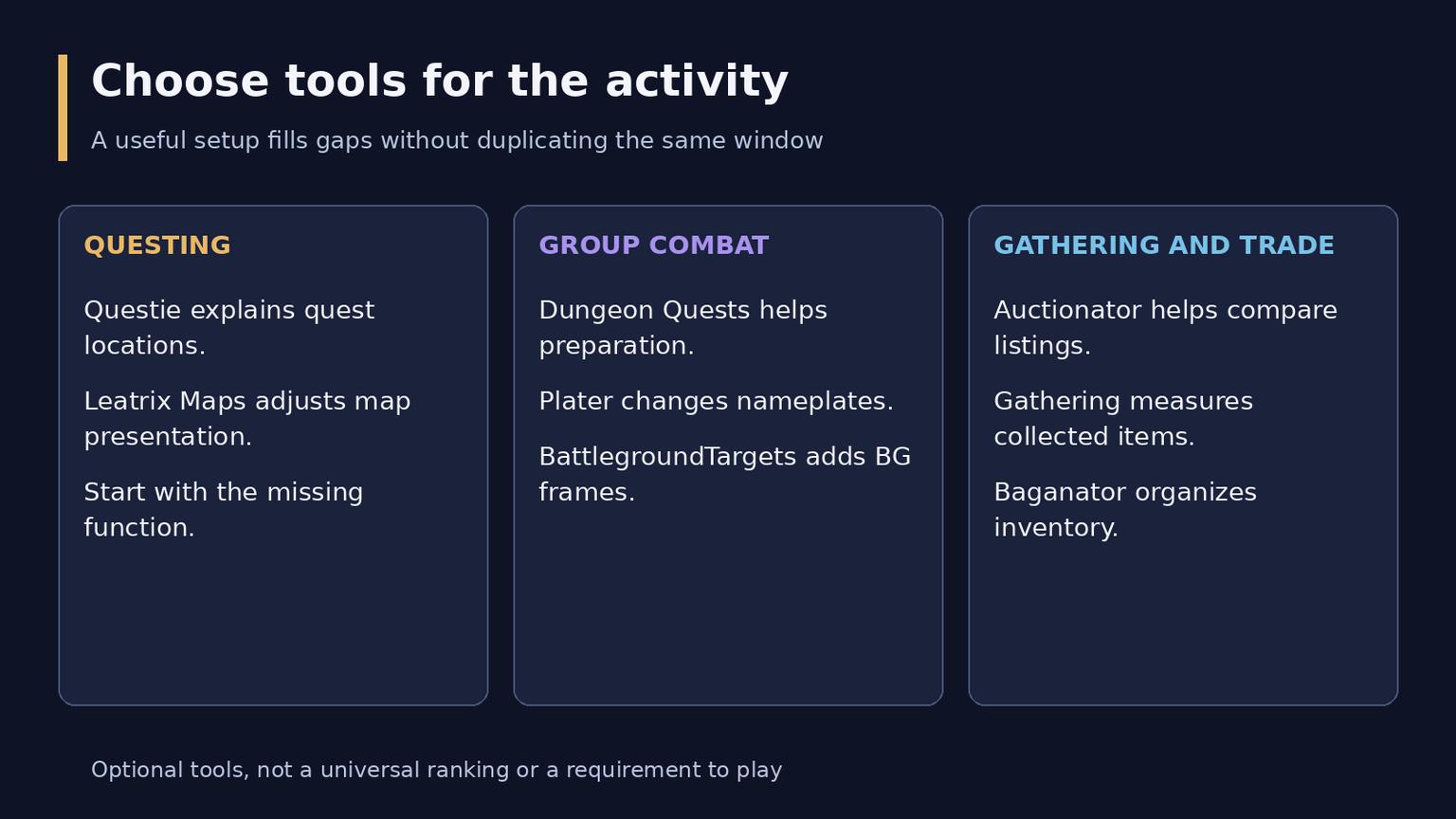 Choose tools for the activity

A useful setup fills gaps without duplicating the same window

QUESTING

Questie explains quest locations.

Leatrix Maps adjusts map presentation.

Start with the missing function.

GROUP COMBAT

Dungeon Quests helps preparation.

Plater changes nameplates.

BattlegroundTargets adds BG frames.

GATHERING AND TRADE

Auctionator helps compare listings.

Gathering measures collected items.

Baganator organizes inventory.

Optional tools, not a universal ranking or a requirement to play